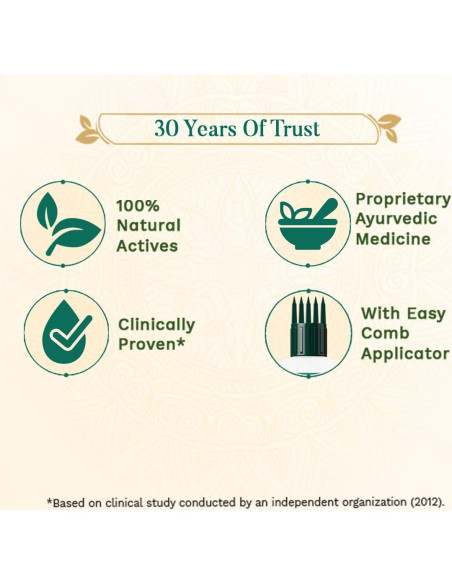 30 Years Of Trust

100% Natural Actives

Proprietary Ayurvedic Medicine

Clinically Proven*

With Easy Comb Applicator

*Based on clinical study conducted by an independent organization (2012).